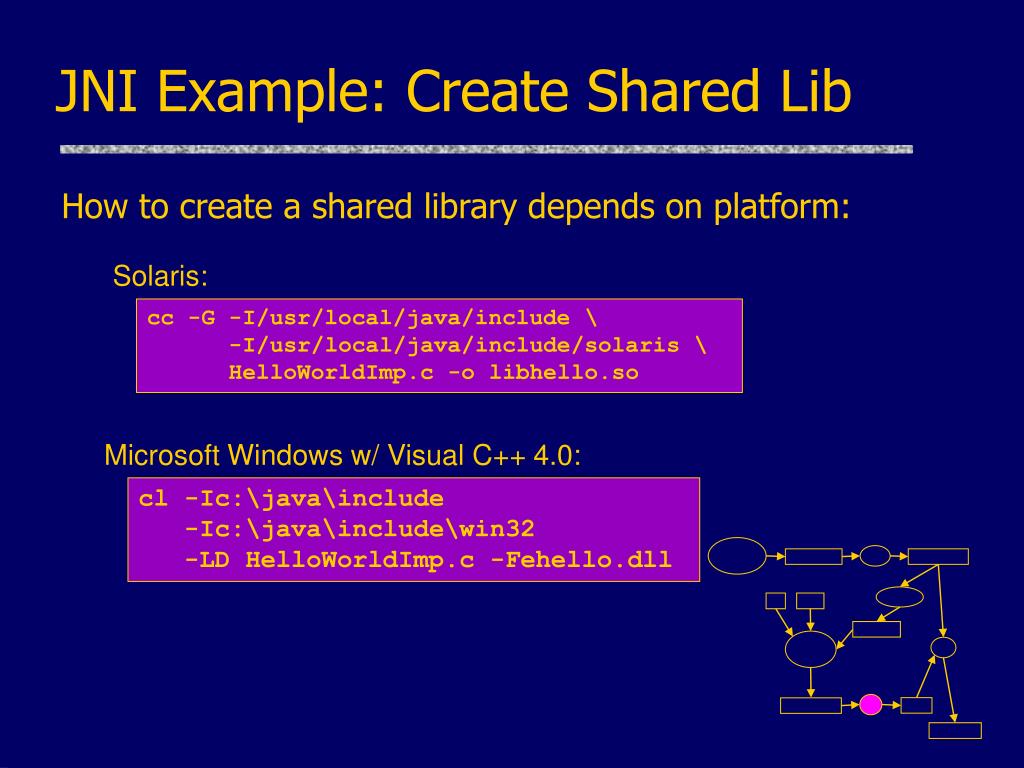 JNI Example: Create Shared Lib

How to create a shared library depends on platform:

Solaris:

cc -G -I/usr/local/java/include \
-I/usr/local/java/include/solaris \
HelloWorldImp.c -o libhello.so

Microsoft Windows w/ Visual C++ 4.0:

cl -Ic:\java\include
-Ic:\java\include\win32
-LD HelloWorldImp.c -Fehello.dll